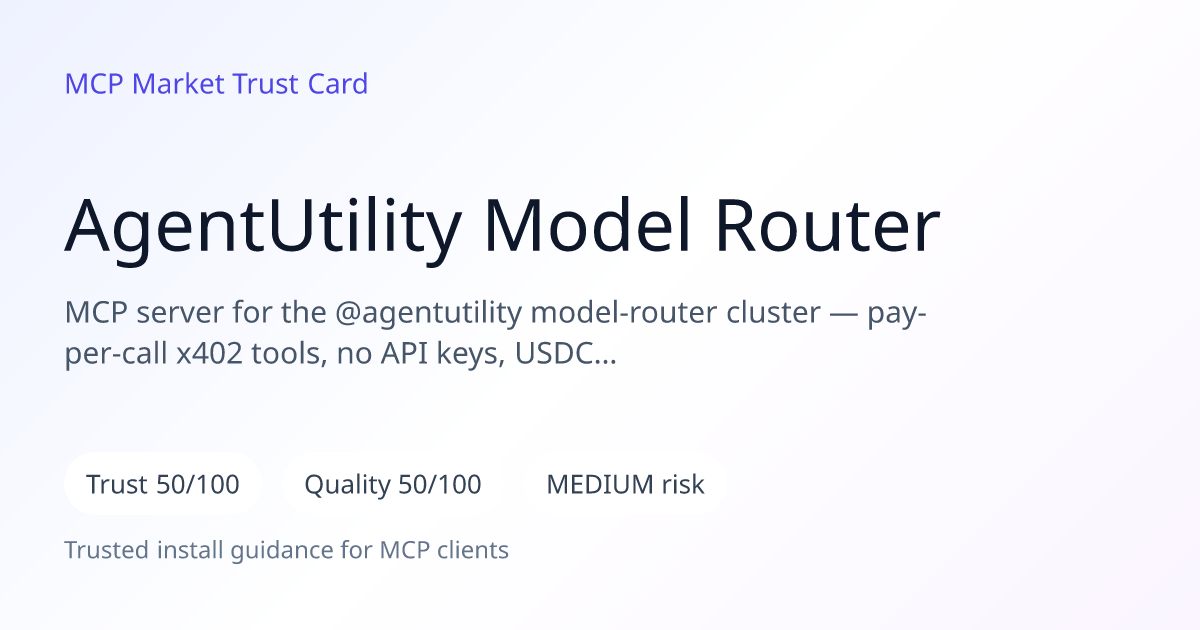 MCP Market Trust Card

AgentUtility Model Router

MCP server for the @agentutility model-router cluster — pay-per-call x402 tools, no API keys, USDC...

Trust 50/100

Quality 50/100

MEDIUM risk

Trusted install guidance for MCP clients